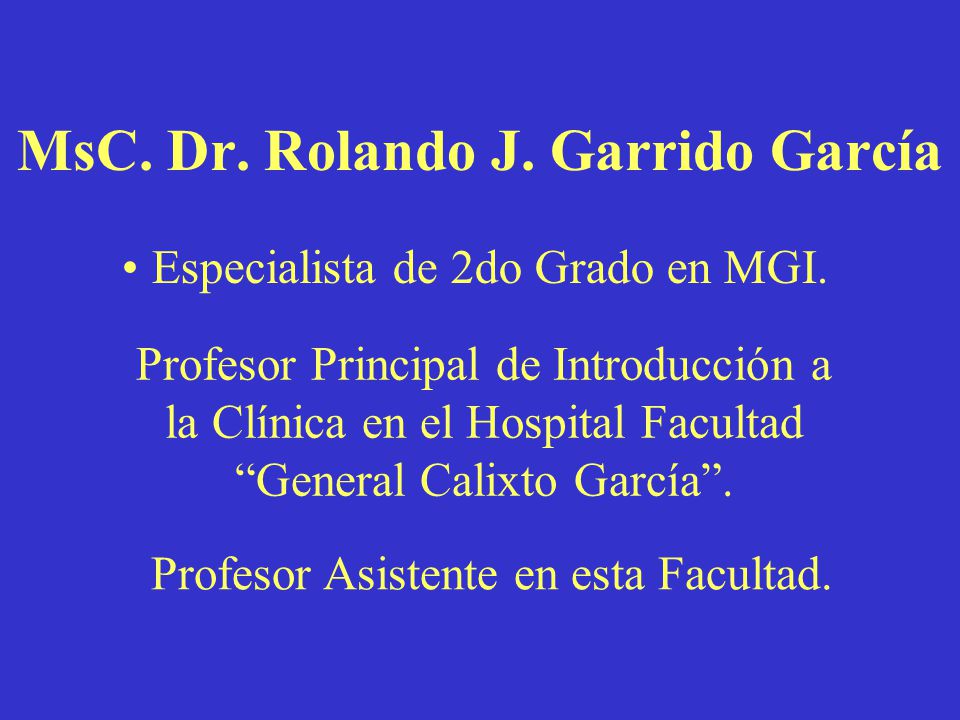 MsC. Dr. Rolando J. Garrido García

• Especialista de 2do Grado en MGI.

Profesor Principal de Introducción a la Clínica en el Hospital Facultad “General Calixto García”.

Profesor Asistente en esta Facultad.